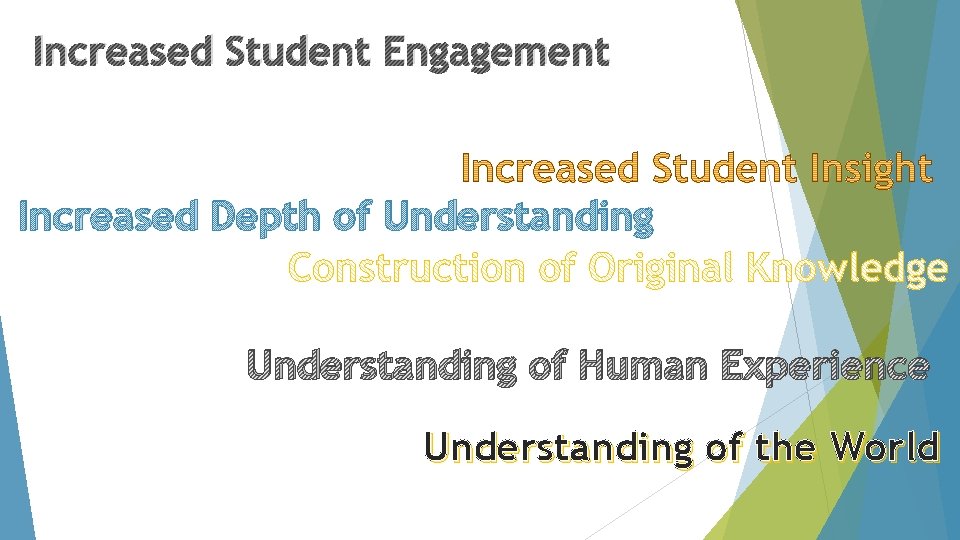 Increased Student Engagement

Increased Student Insight

Increased Depth of Understanding

Construction of Original Knowledge

Understanding of Human Experience

Understanding of the World